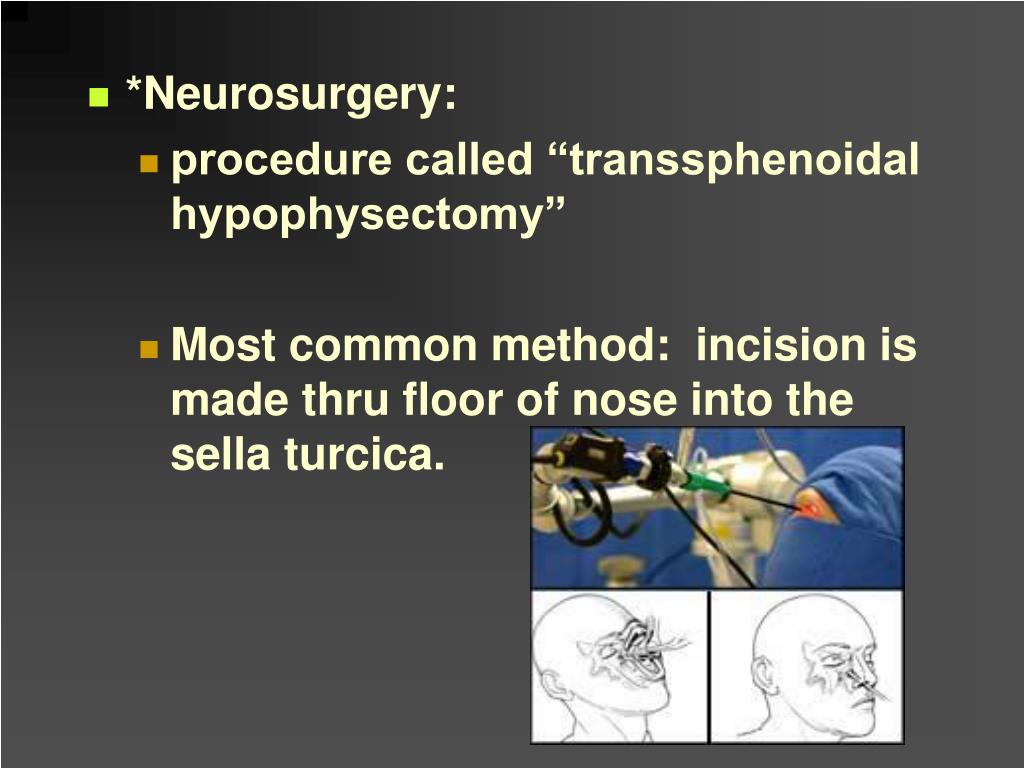 *Neurosurgery:

procedure called “transsphenoidal hypophysectomy”

Most common method: incision is made thru floor of nose into the sella turcica.